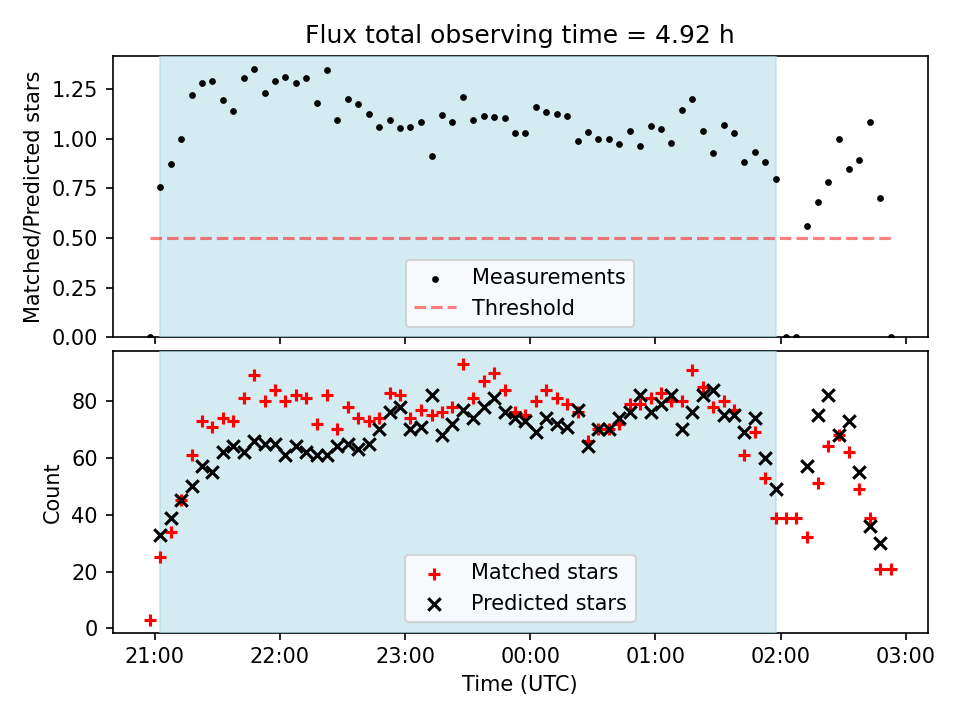 Flux total observing time = 4.92 h

Matched/Predicted stars

1.25
1.00
0.75
0.50
0.25
0.00

Measurements
Threshold

Count

80
60
40
20
0

Matched stars
Predicted stars

21:00
22:00
23:00
00:00
01:00
02:00
03:00

Time (UTC)